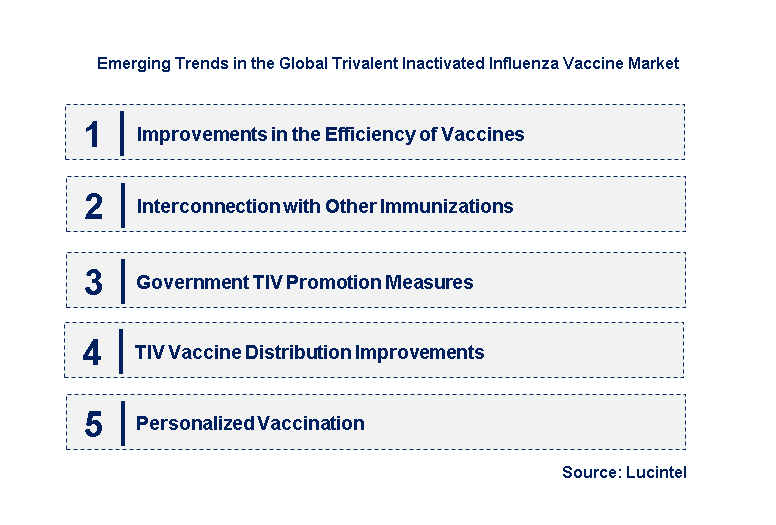 Emerging Trends in the Global Trivalent Inactivated Influenza Vaccine Market

1 Improvements in the Efficiency of Vaccines

2 Interconnection with Other Immunizations

3 Government TIV Promotion Measures

4 TIV Vaccine Distribution Improvements

5 Personalized Vaccination

Source: Lucintel